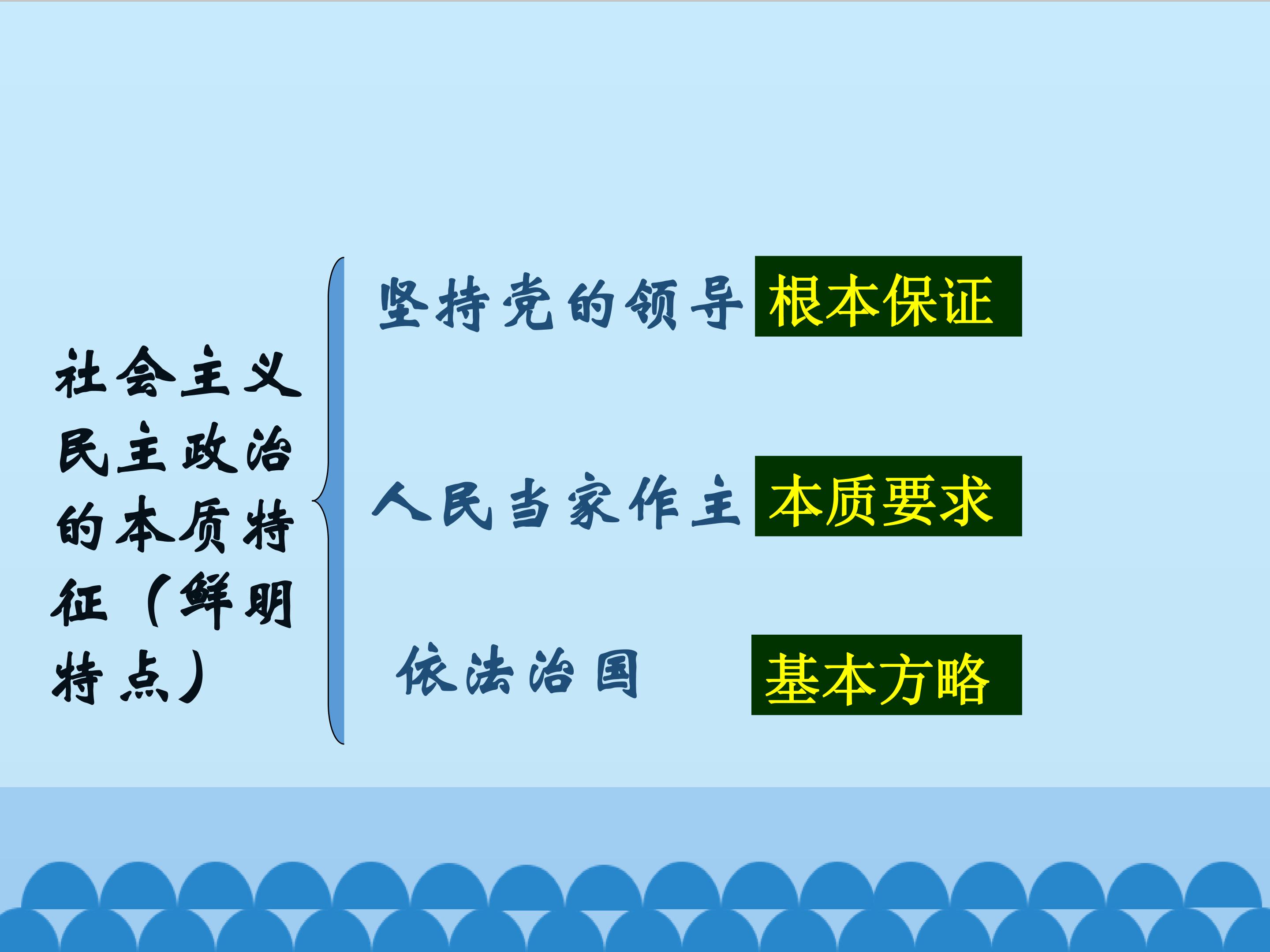 社会主义民主政治的本质特征（鲜明特点）

坚持党的领导 根本保证

人民当家作主 本质要求

依法治国 基本方略